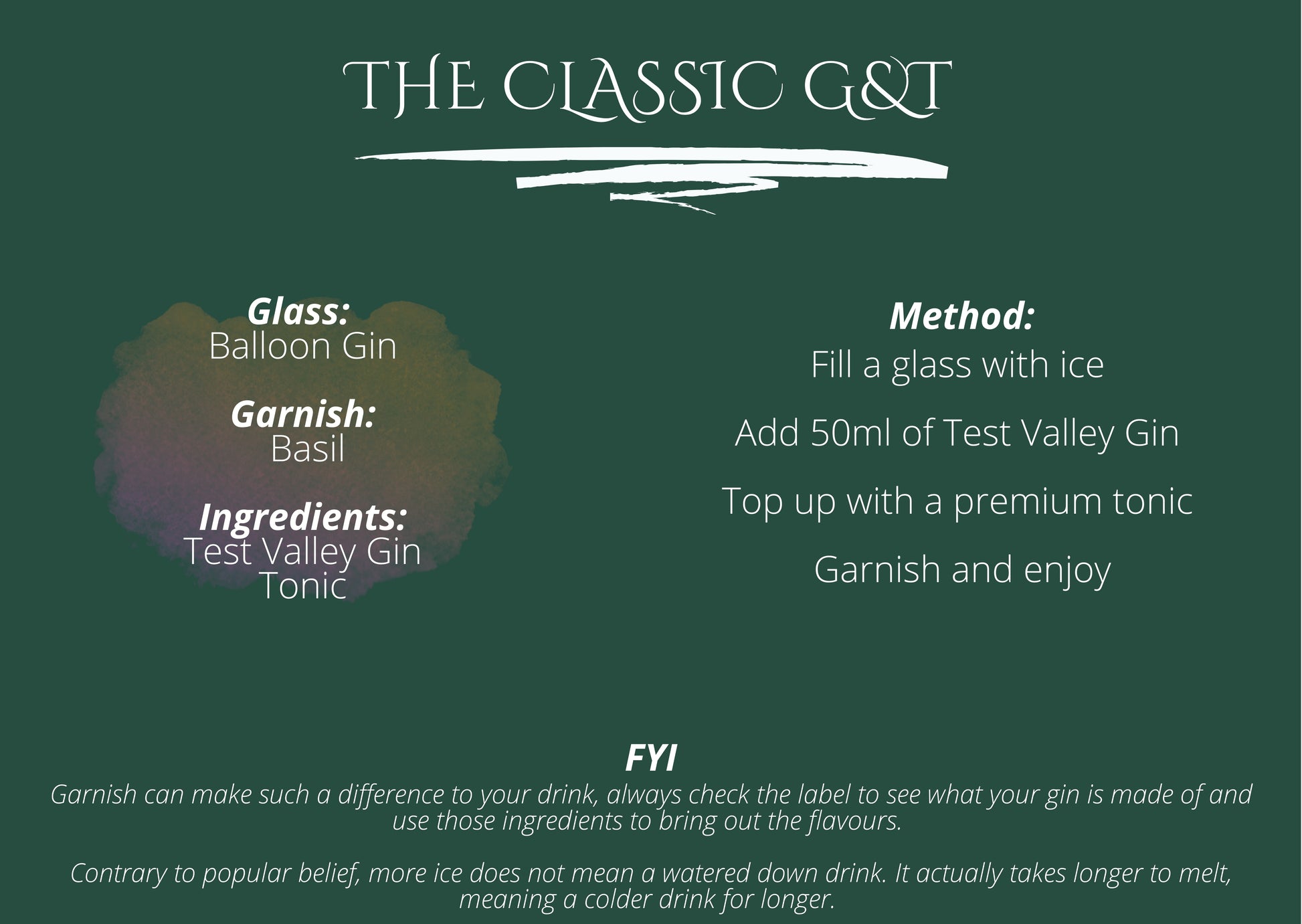 THE CLASSIC G&T

Glass:
Balloon Gin

Garnish:
Basil

Ingredients:
Test Valley Gin
Tonic

Method:
Fill a glass with ice

Add 50ml of Test Valley Gin

Top up with a premium tonic

Garnish and enjoy

FYI
Garnish can make such a difference to your drink, always check the label to see what your gin is made of and use those ingredients to bring out the flavours.

Contrary to popular belief, more ice does not mean a watered down drink. It actually takes longer to melt, meaning a colder drink for longer.